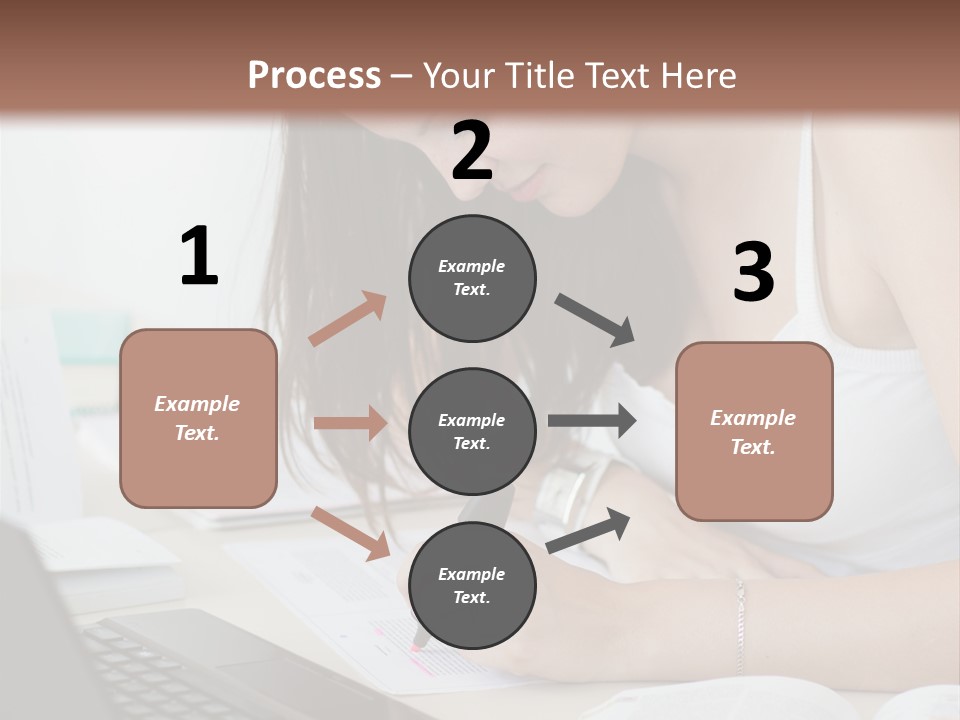 Process – Your Title Text Here

1

Example Text.

2

Example Text.

Example Text.

Example Text.

3

Example Text.